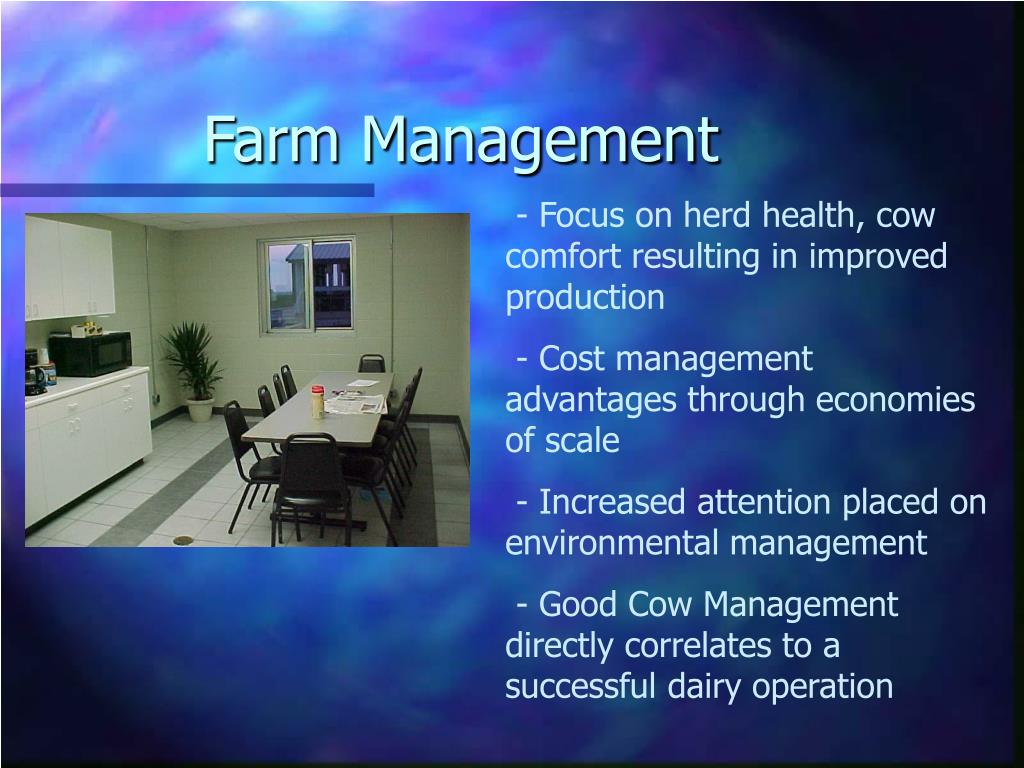 Farm Management

- Focus on herd health, cow comfort resulting in improved production

- Cost management advantages through economies of scale

- Increased attention placed on environmental management

- Good Cow Management directly correlates to a successful dairy operation